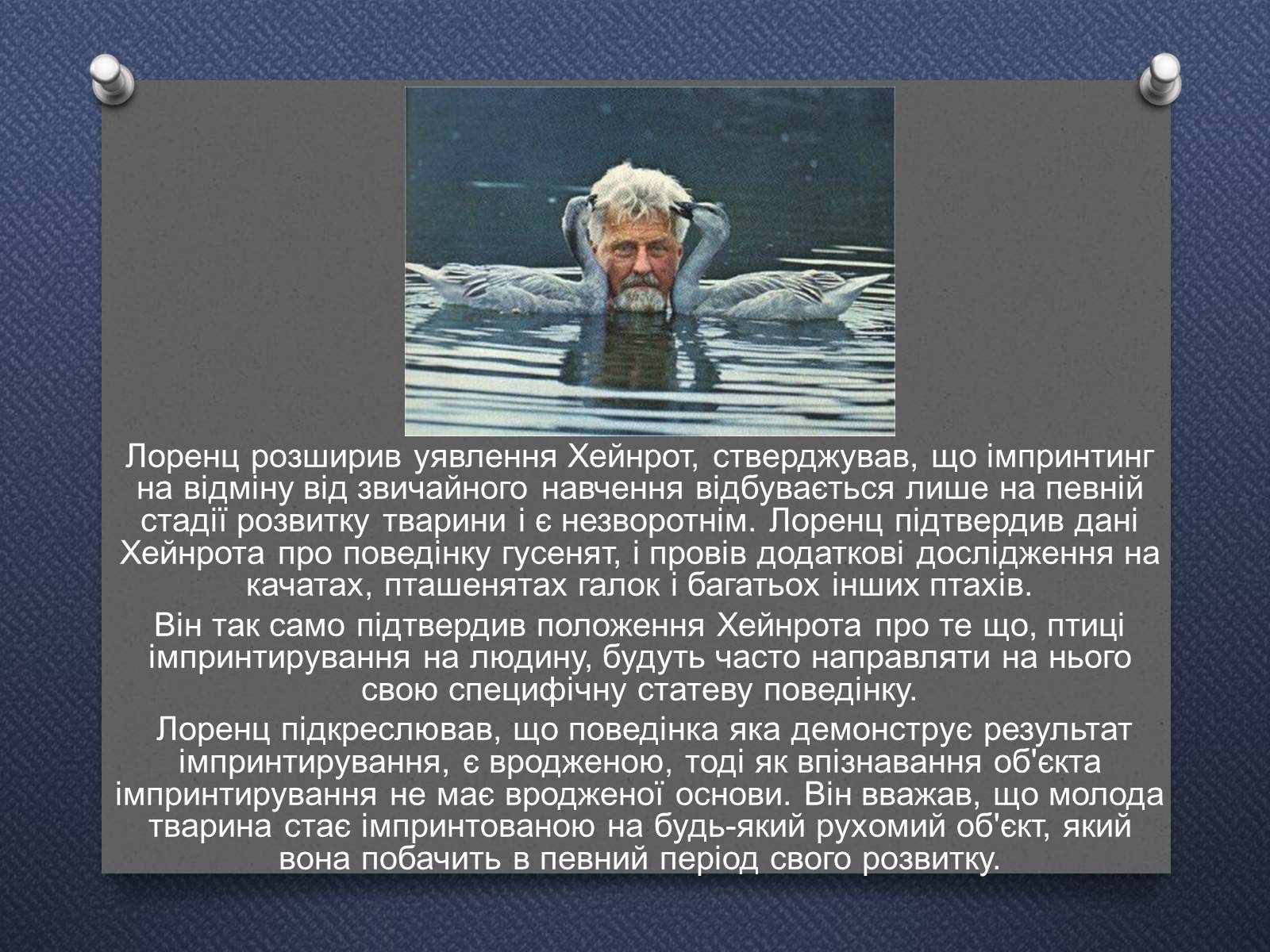 Лоренц розширив уявлення Хейнрот, стверджував, що імпринтинг на відміну від звичайного навчення відбувається лише на певній стадії розвитку тварини і є незворотнім. Лоренц підтвердив дані Хейнрота про поведінку гусенят, і провів додаткові дослідження на качатах, пташенятах галок і багатьох інших птахів.

Він так само підтвердив положення Хейнрота про те що, птиці імпринтирування на людину, будуть часто направляти на нього свою специфічну статеву поведінку.

Лоренц підкреслював, що поведінка яка демонструє результат імпринтирування, є вродженою, тоді як впізнавання об'єкта імпринтирування не має вродженої основи. Він вважав, що молода тварина стає імпринтованою на будь-який рухомий об'єкт, який вона побачить в певний період свого розвитку.